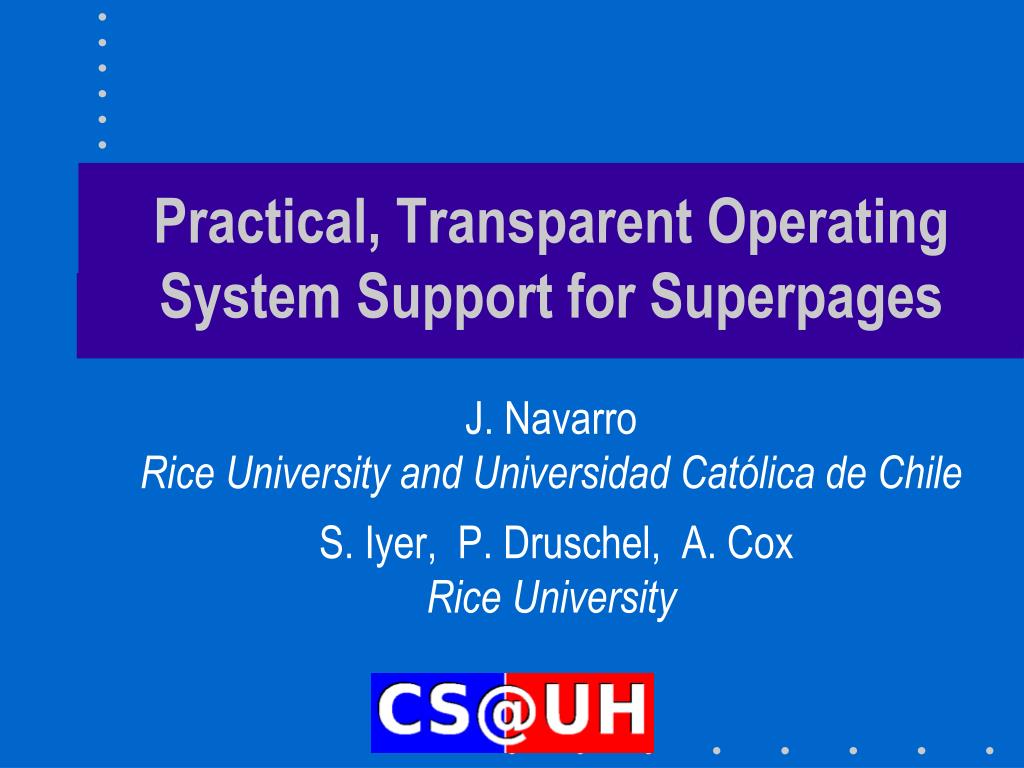 Practical, Transparent Operating System Support for Superpages

J. Navarro
Rice University and Universidad Católica de Chile

S. Iyer, P. Druschel, A. Cox
Rice University

CS@UH